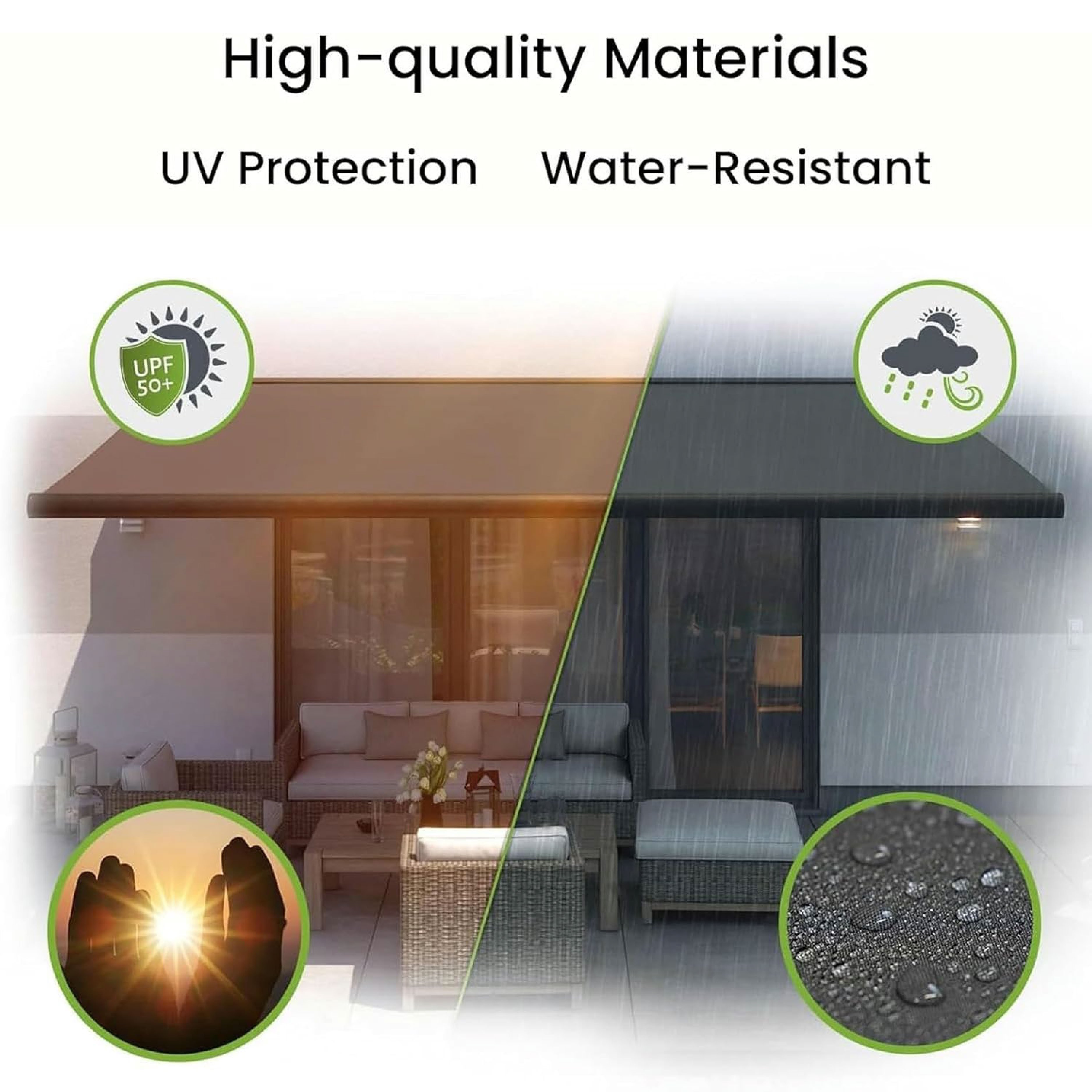 High-quality Materials

UV Protection

Water-Resistant

UPF 50+